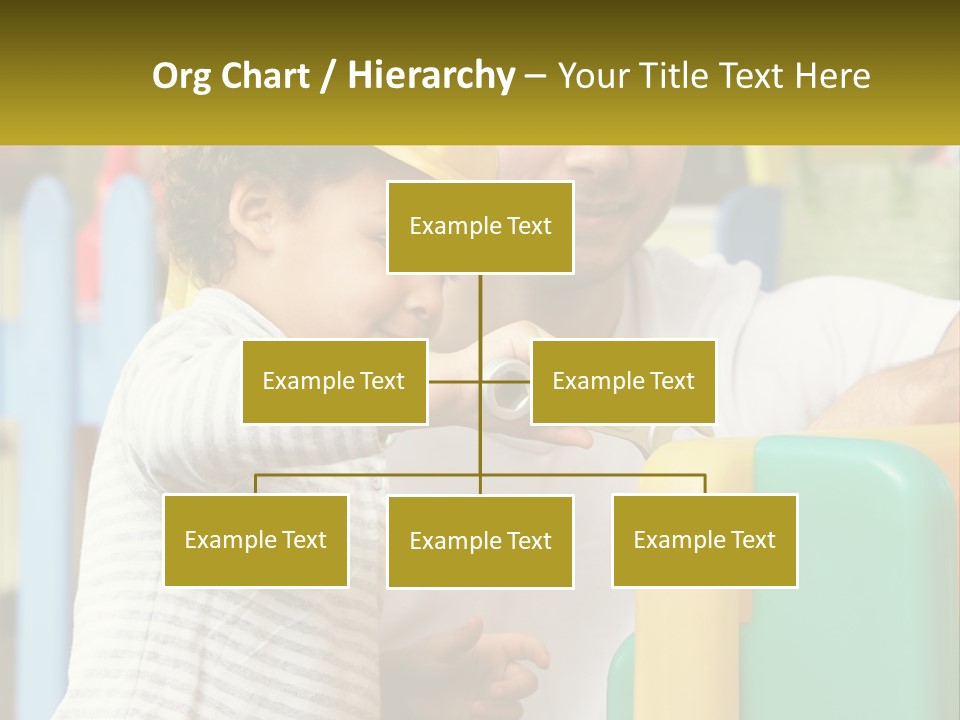 Org Chart / Hierarchy – Your Title Text Here

Example Text

Example Text

Example Text

Example Text

Example Text

Example Text